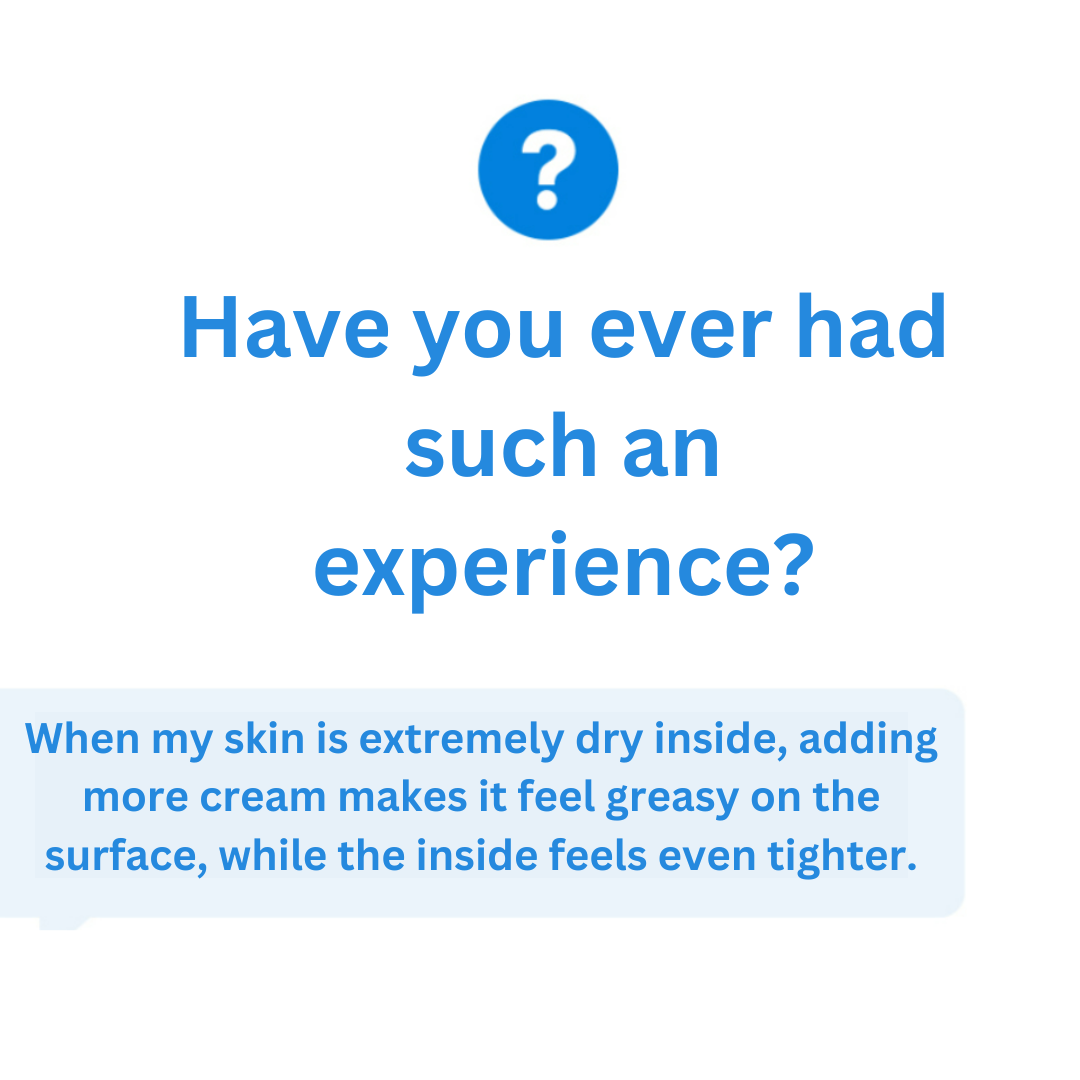 ?

Have you ever had such an experience?

When my skin is extremely dry inside, adding more cream makes it feel greasy on the surface, while the inside feels even tighter.